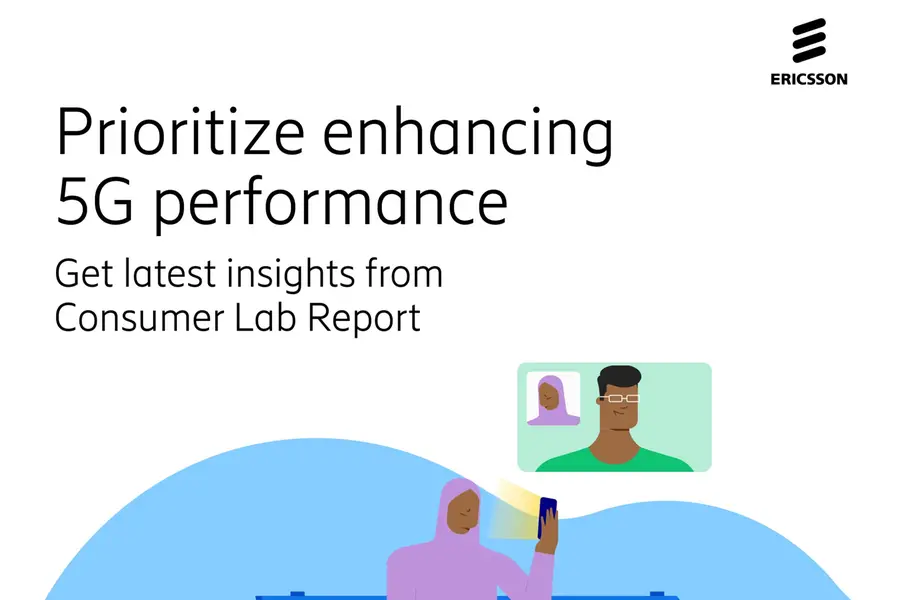 ERICSSON

Prioritize enhancing 5G performance

Get latest insights from Consumer Lab Report